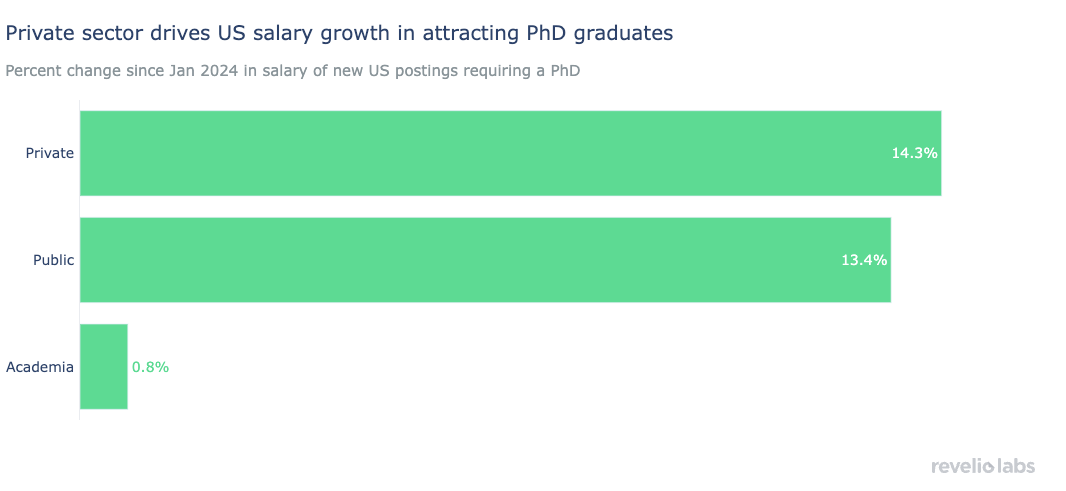 Private sector drives US salary growth in attracting PhD graduates

Percent change since Jan 2024 in salary of new US postings requiring a PhD

Private
14.3%

Public
13.4%

Academia
0.8%

revelio labs